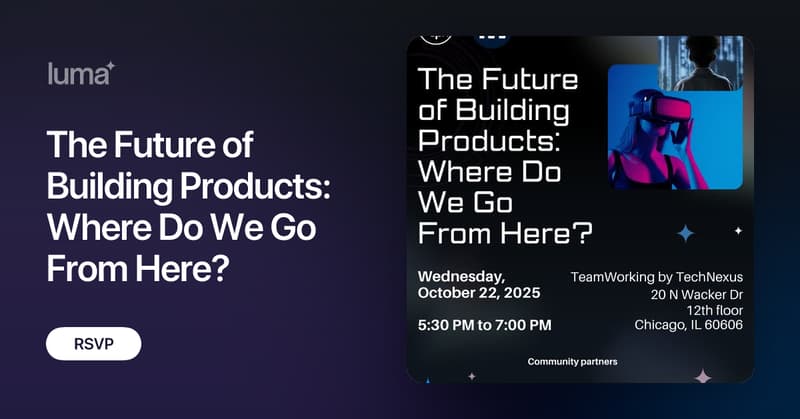 luma

The Future of Building Products: Where Do We Go From Here?

RSVP

The Future of Building Products: Where Do We Go From Here?

Wednesday, October 22, 2025

5:30 PM to 7:00 PM

TeamWorking by TechNexus
20 N Wacker Dr
12th floor
Chicago, IL 60606

Community partners